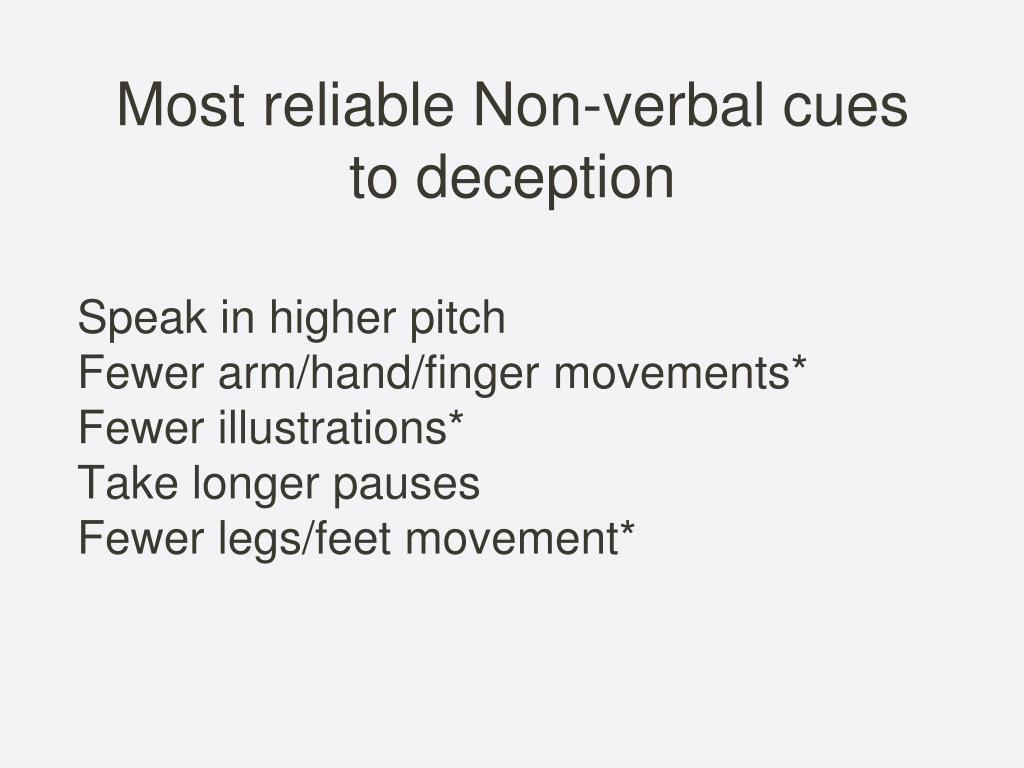 Most reliable Non-verbal cues to deception

Speak in higher pitch
Fewer arm/hand/finger movements*
Fewer illustrations*
Take longer pauses
Fewer legs/feet movement*